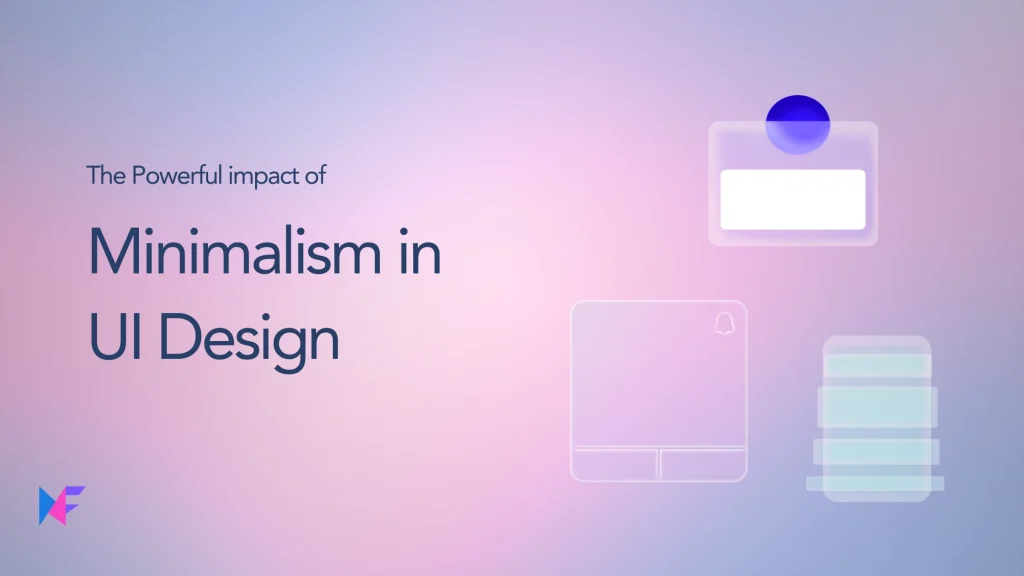 The Powerful impact of

Minimalism in UI Design